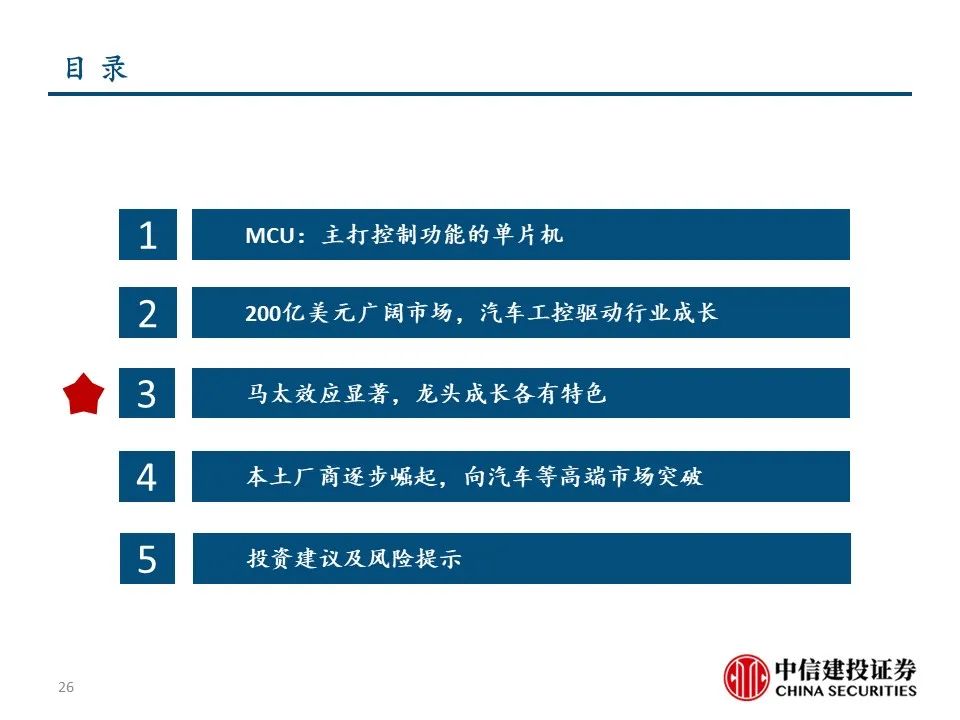 目 录

1 MCU：主打控制功能的单片机

2 200亿美元广阔市场，汽车工控驱动行业成长

3 马太效应显著，龙头成长各有特色

4 本土厂商逐步崛起，向汽车等高端市场突破

5 投资建议及风险提示

26

中信建投证券
CHINA SECURITIES